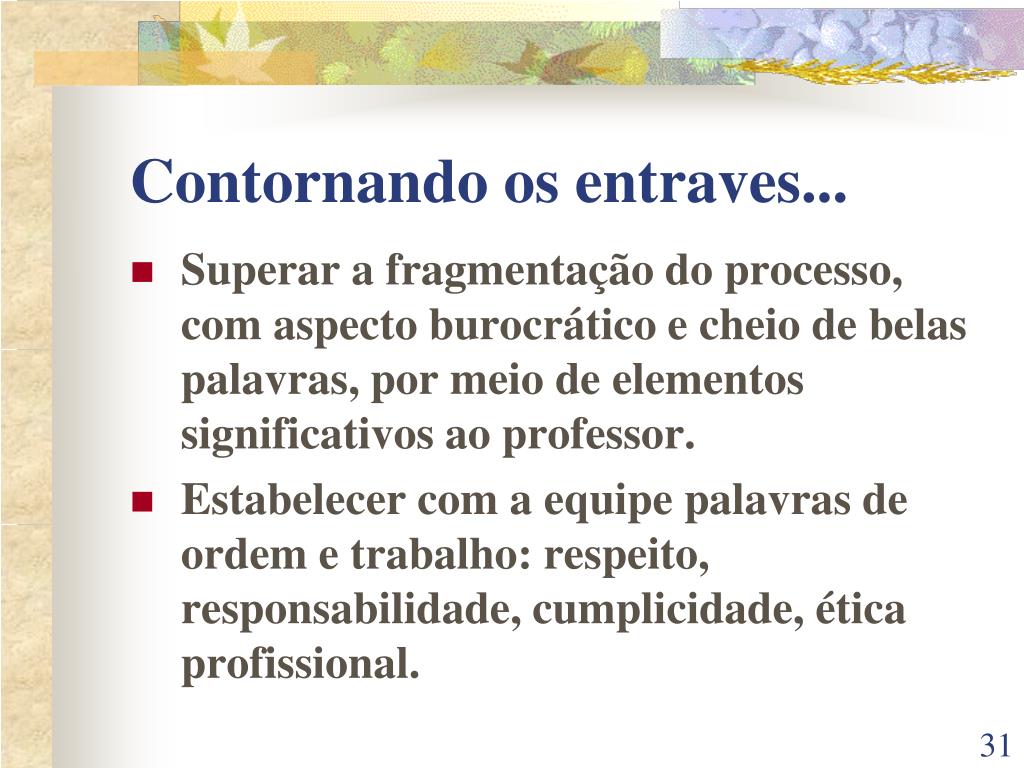 Contornando os entraves...

Superar a fragmentação do processo, com aspecto burocrático e cheio de belas palavras, por meio de elementos significativos ao professor.

Estabelecer com a equipe palavras de ordem e trabalho: respeito, responsabilidade, cumplicidade, ética profissional.

31